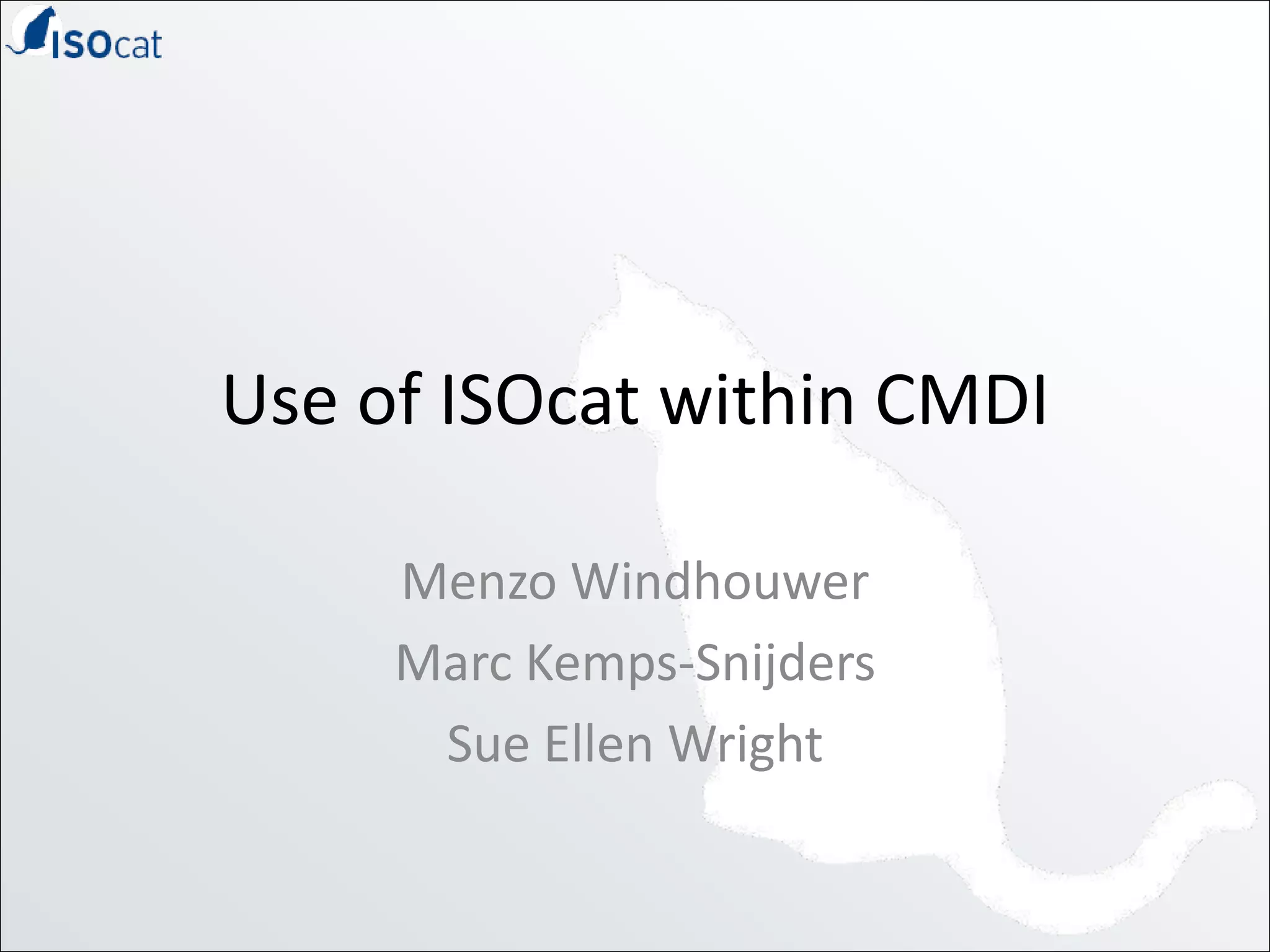 ISOcat

Use of ISOcat within CMDI

Menzo Windhouwer

Marc Kemps-Snijders

Sue Ellen Wright